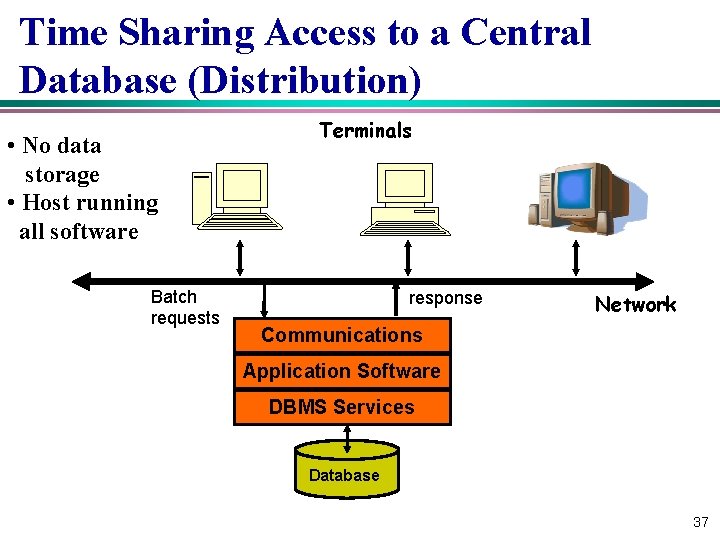 Time Sharing Access to a Central Database (Distribution)

• No data storage
• Host running all software

Terminals

Batch requests

response

Network

Communications

Application Software

DBMS Services

Database

37